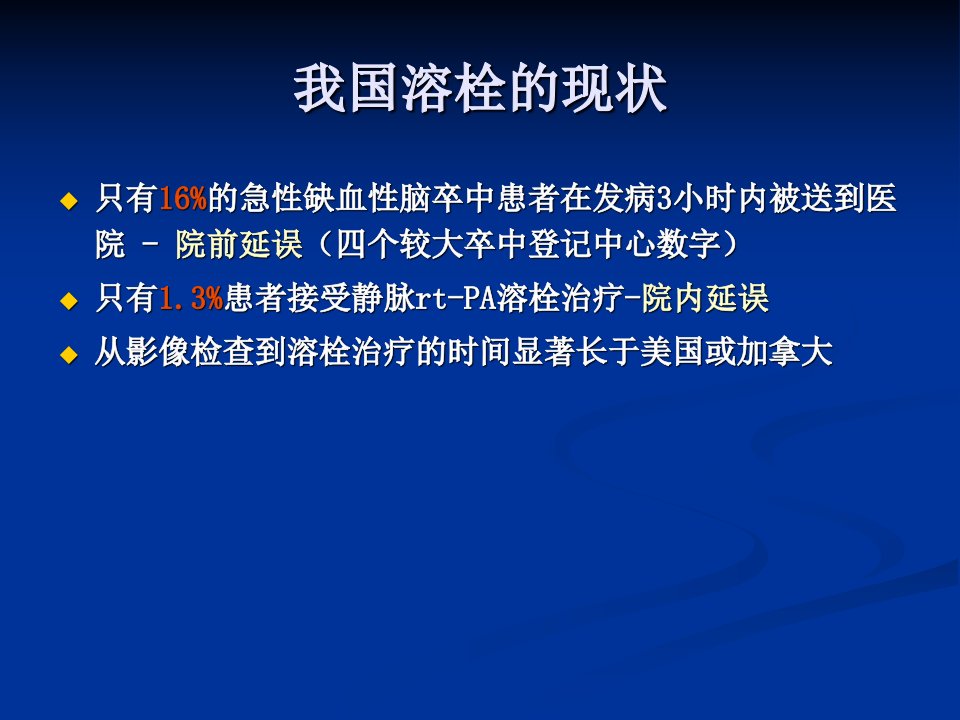 我国溶栓的现状

• 只有16%的急性缺血性脑卒中患者在发病3小时内被送到医院 - 院前延误（四个较大卒中登记中心数字）
• 只有1.3%患者接受静脉rt-PA溶栓治疗-院内延误
• 从影像检查到溶栓治疗的时间显著长于美国或加拿大